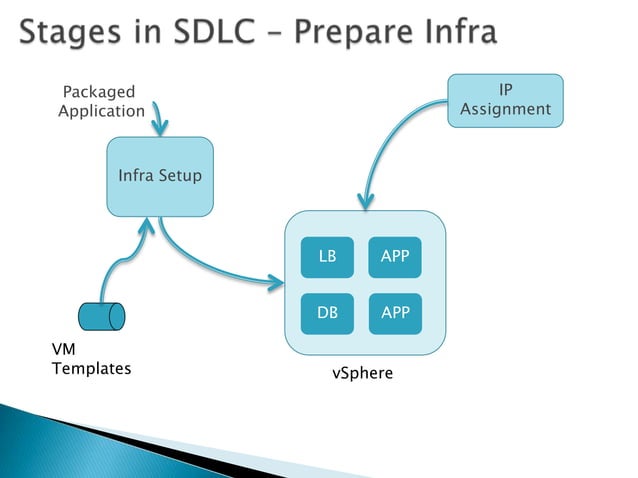 Stages in SDLC – Prepare Infra

Packaged Application

IP Assignment

Infra Setup

LB

APP

DB

APP

VM Templates

vSphere